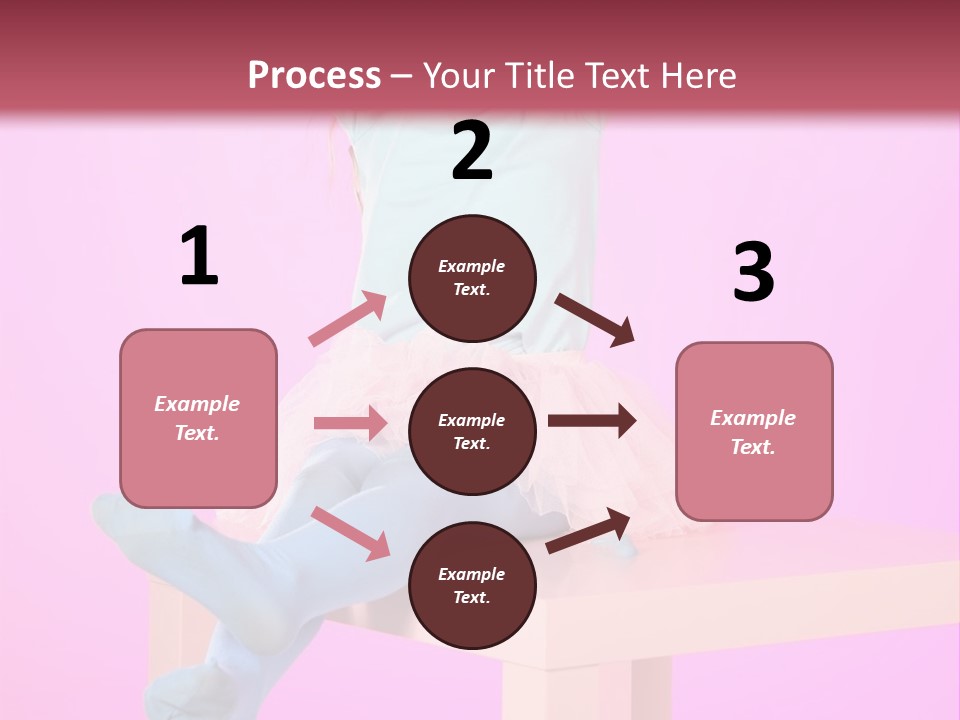 Process – Your Title Text Here

1

Example Text.

2

Example Text.

Example Text.

Example Text.

3

Example Text.